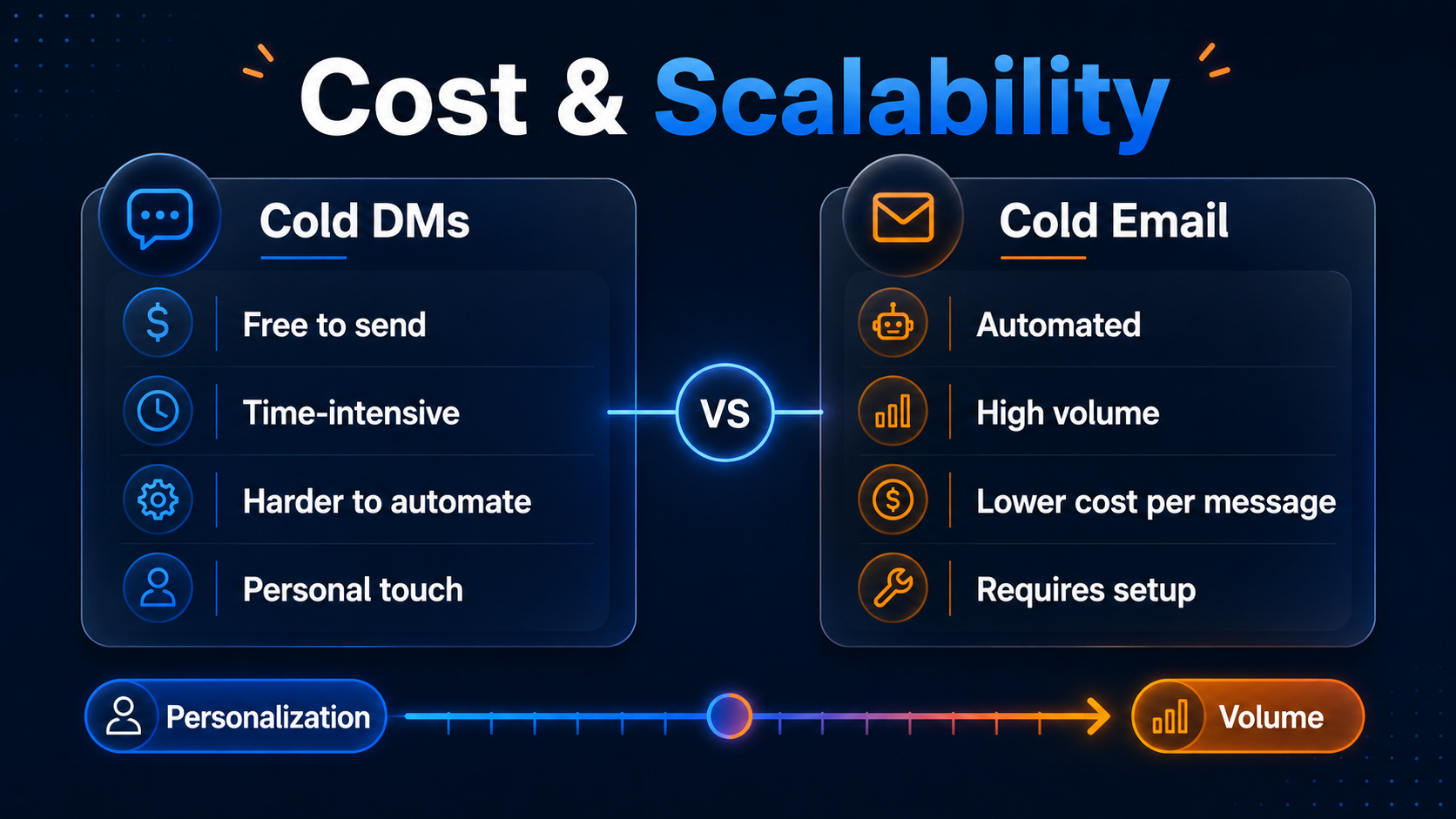 Cost & Scalability

Cold DMs

Free to send

Time-intensive

Harder to automate

Personal touch

VS

Cold Email

Automated

High volume

Lower cost per message

Requires setup

Personalization

Volume